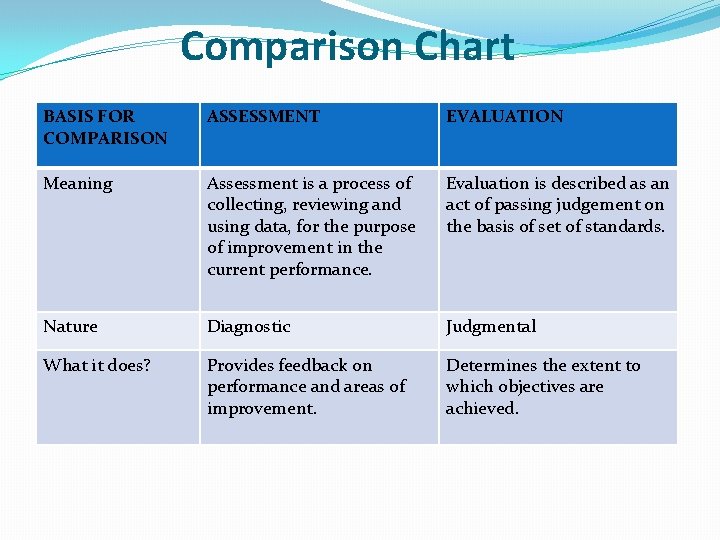 Comparison Chart

| BASIS FOR COMPARISON | ASSESSMENT | EVALUATION |
|---|---|---|
| Meaning | Assessment is a process of collecting, reviewing and using data, for the purpose of improvement in the current performance. | Evaluation is described as an act of passing judgement on the basis of set of standards. |
| Nature | Diagnostic | Judgmental |
| What it does? | Provides feedback on performance and areas of improvement. | Determines the extent to which objectives are achieved. |